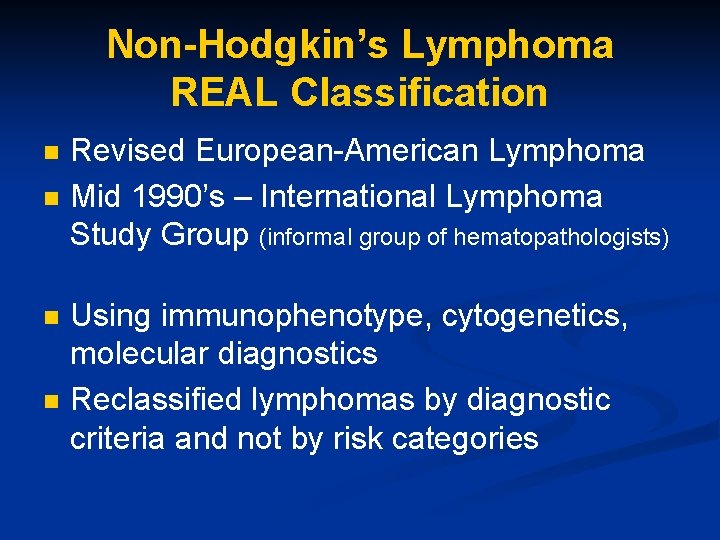 Non-Hodgkin's Lymphoma
REAL Classification

- Revised European-American Lymphoma
- Mid 1990's – International Lymphoma Study Group (informal group of hematopathologists)

- Using immunophenotype, cytogenetics, molecular diagnostics
- Reclassified lymphomas by diagnostic criteria and not by risk categories